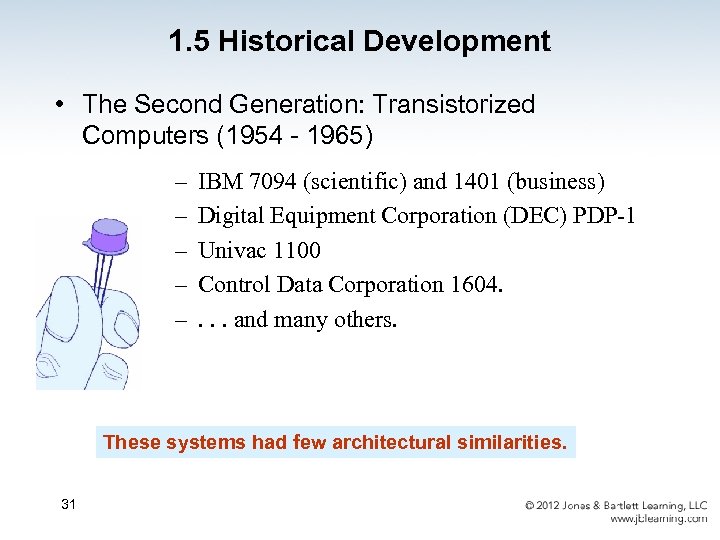 1.5 Historical Development

• The Second Generation: Transistorized Computers (1954 - 1965)

– IBM 7094 (scientific) and 1401 (business)
– Digital Equipment Corporation (DEC) PDP-1
– Univac 1100
– Control Data Corporation 1604.
– . . . and many others.

These systems had few architectural similarities.

31

© 2012 Jones & Bartlett Learning, LLC
www.jblearning.com